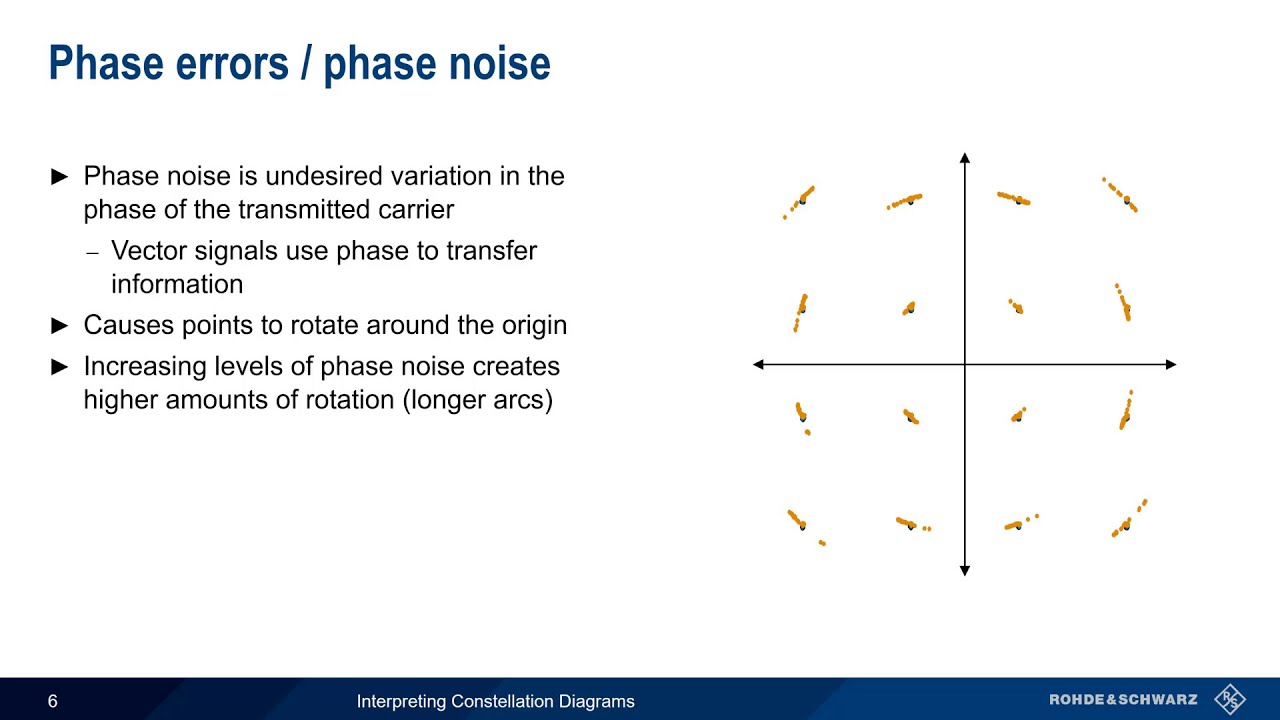 Phase errors / phase noise

► Phase noise is undesired variation in the phase of the transmitted carrier

– Vector signals use phase to transfer information

► Causes points to rotate around the origin

► Increasing levels of phase noise creates higher amounts of rotation (longer arcs)

6 Interpreting Constellation Diagrams ROHDE&SCHWARZ